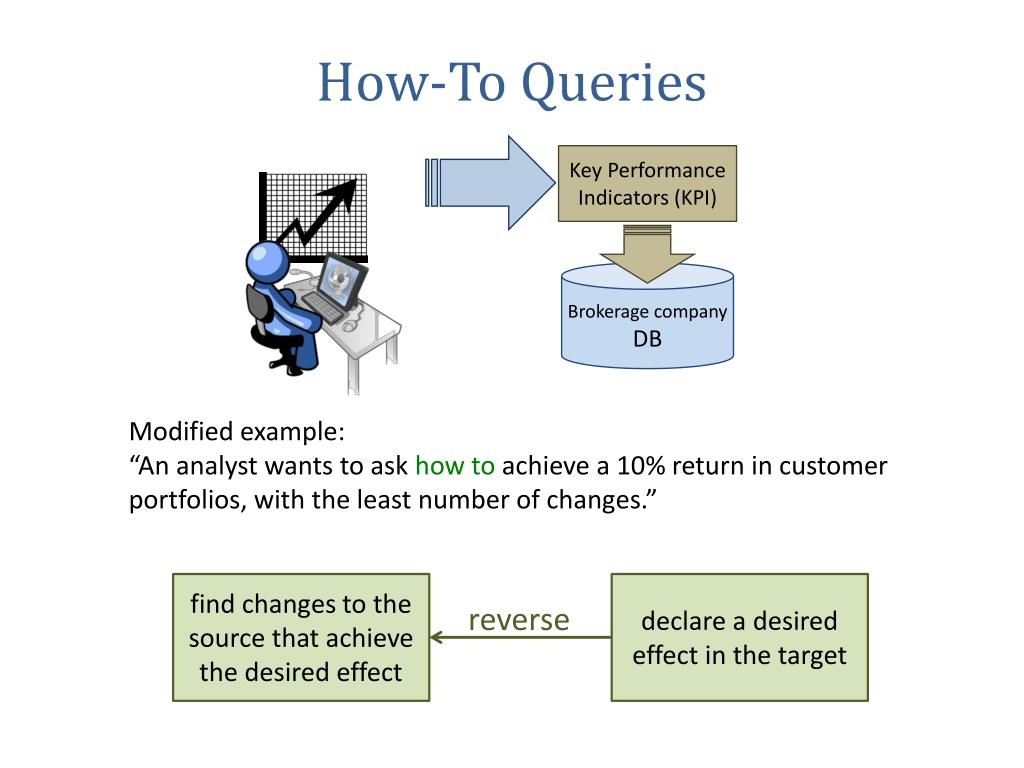 How-To Queries

Key Performance Indicators (KPI)

Brokerage company DB

Modified example:
“An analyst wants to ask how to achieve a 10% return in customer portfolios, with the least number of changes.”

find changes to the source that achieve the desired effect

reverse

declare a desired effect in the target